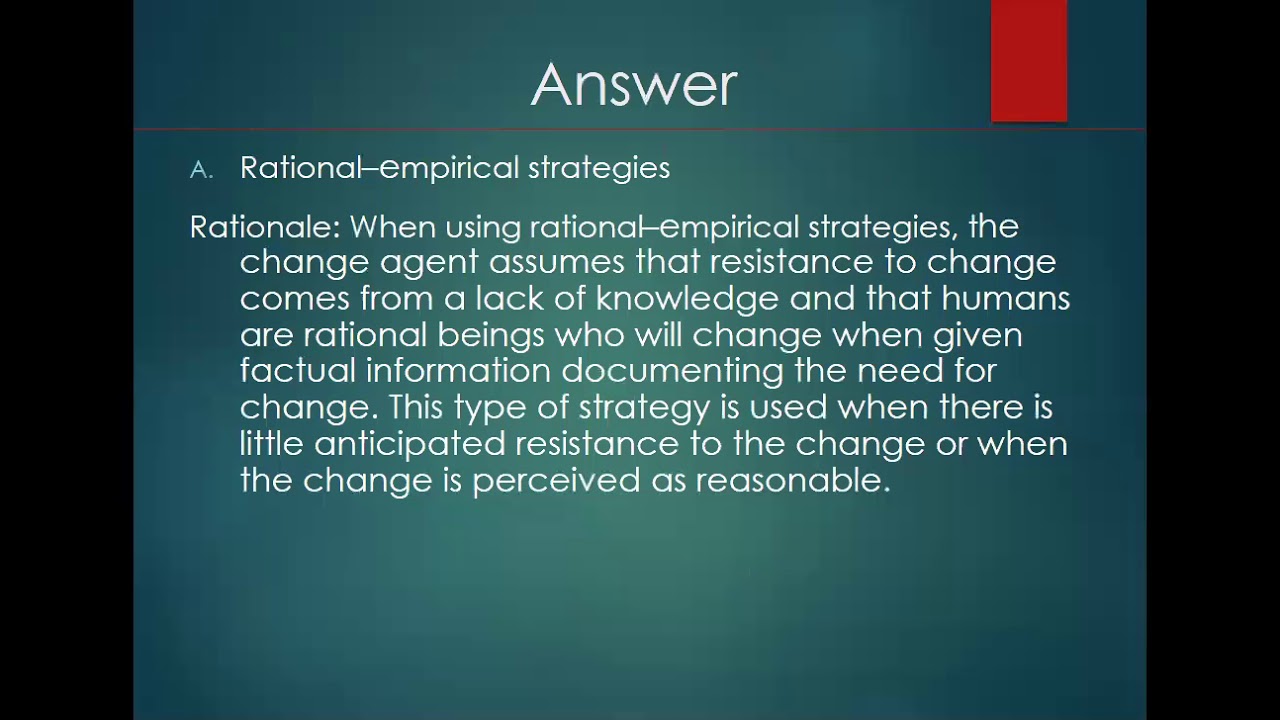 Answer

A. Rational–empirical strategies

Rationale: When using rational–empirical strategies, the change agent assumes that resistance to change comes from a lack of knowledge and that humans are rational beings who will change when given factual information documenting the need for change. This type of strategy is used when there is little anticipated resistance to the change or when the change is perceived as reasonable.